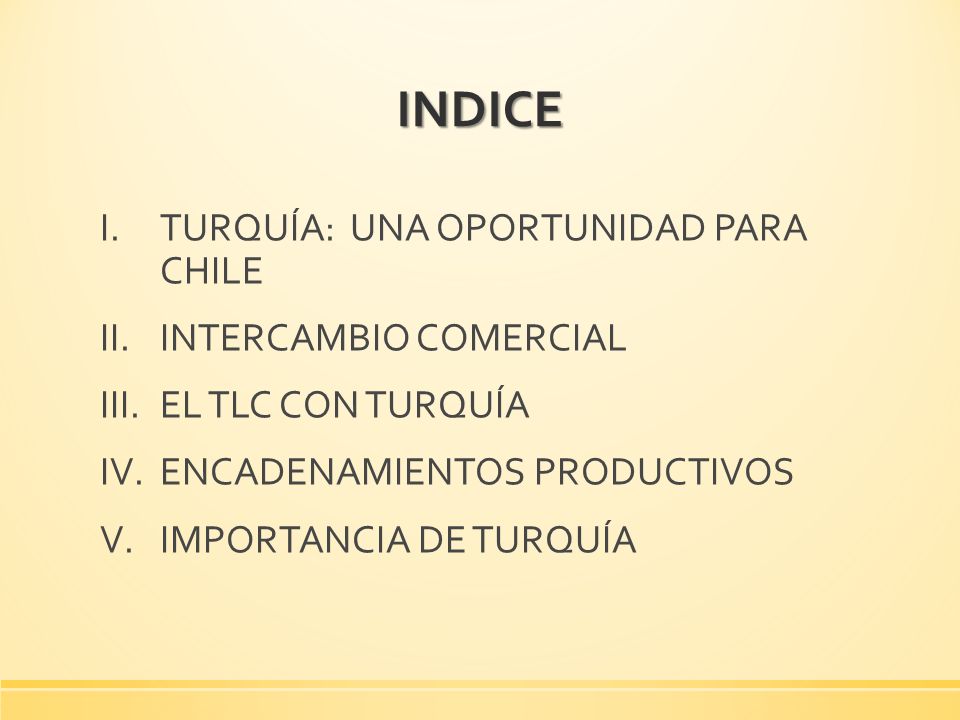 INDICE

I. TURQUÍA: UNA OPORTUNIDAD PARA CHILE

II. INTERCAMBIO COMERCIAL

III. EL TLC CON TURQUÍA

IV. ENCADENAMIENTOS PRODUCTIVOS

V. IMPORTANCIA DE TURQUÍA